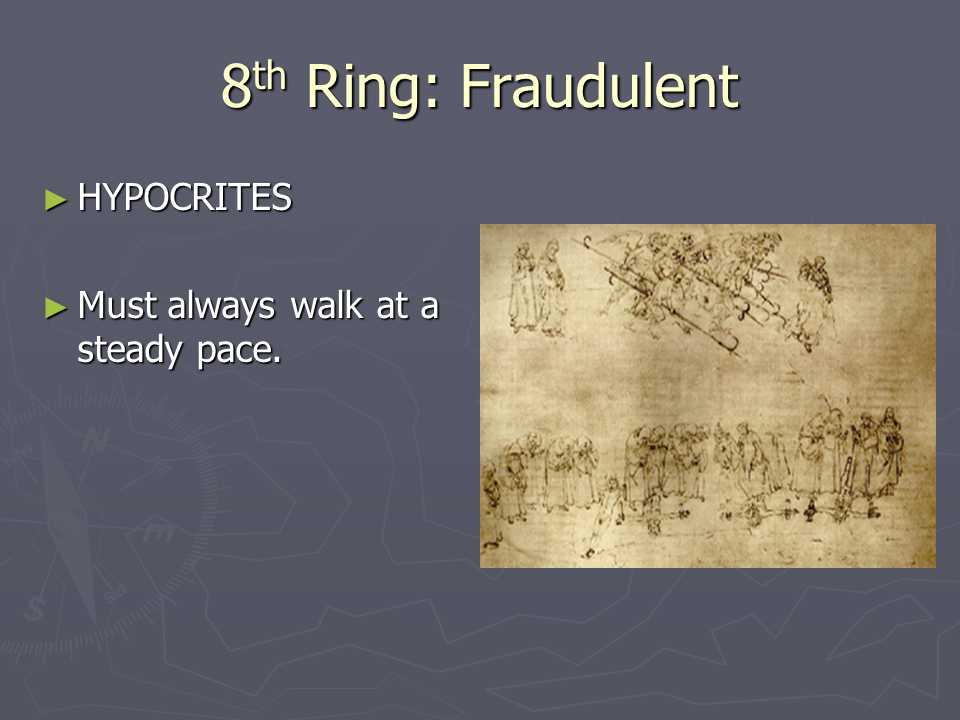 8th Ring: Fraudulent

► HYPOCRITES

► Must always walk at a steady pace.